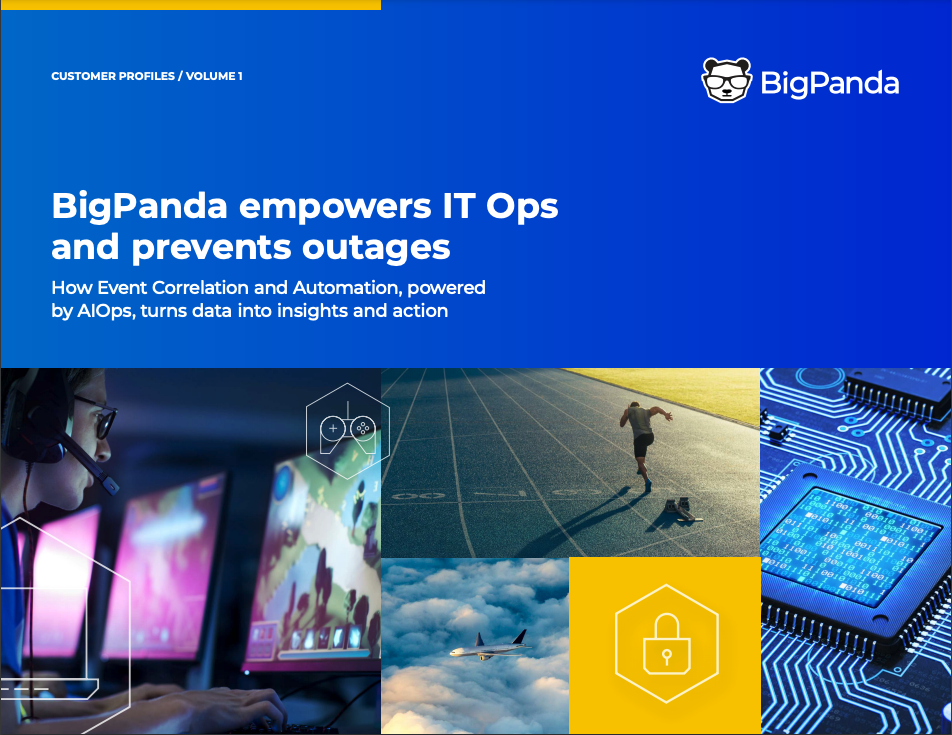 CUSTOMER PROFILES / VOLUME 1

BigPanda

BigPanda empowers IT Ops and prevents outages

How Event Correlation and Automation, powered by AIOps, turns data into insights and action